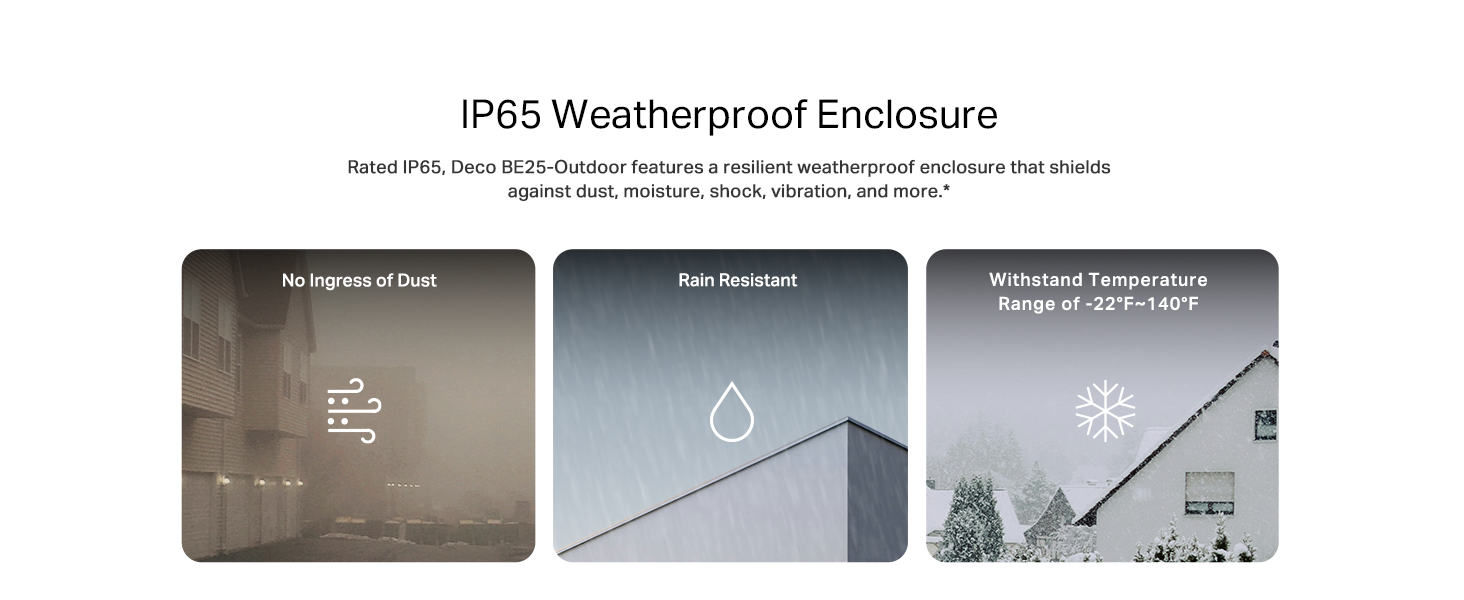 IP65 Weatherproof Enclosure

Rated IP65, Deco BE25-Outdoor features a resilient weatherproof enclosure that shields against dust, moisture, shock, vibration, and more.*

No Ingress of Dust

Rain Resistant

Withstand Temperature Range of -22°F~140°F